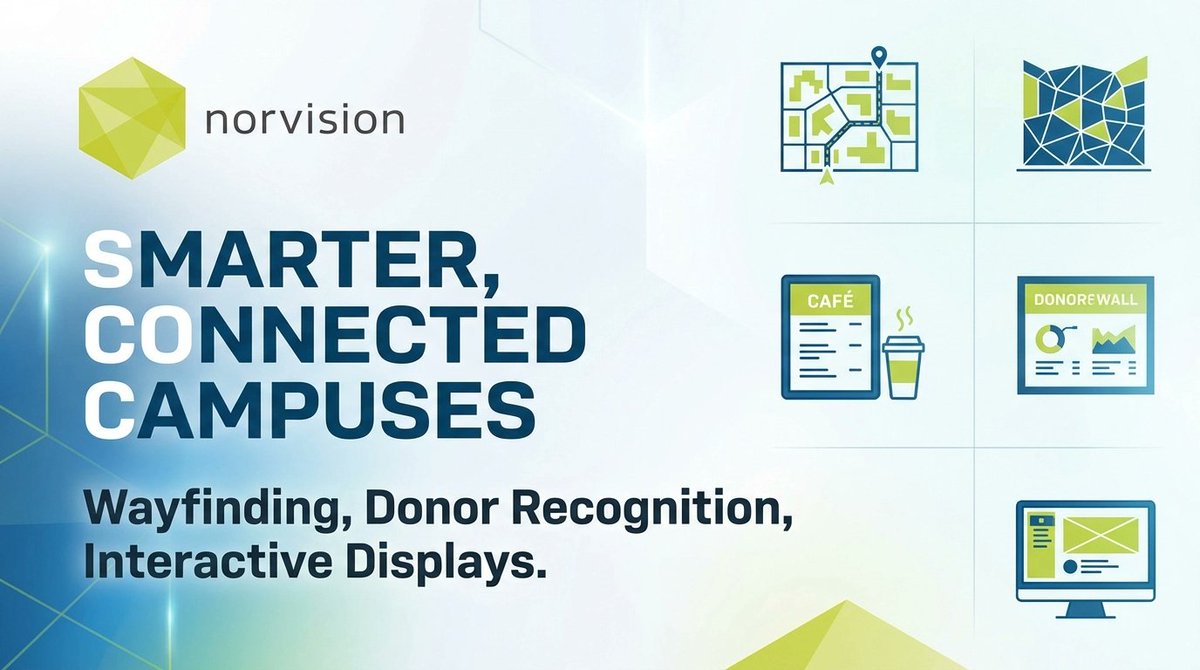 norvision

SMARTER, CONNECTED CAMPUSES

Wayfinding, Donor Recognition, Interactive Displays.

CAFÉ

DONOREWALL